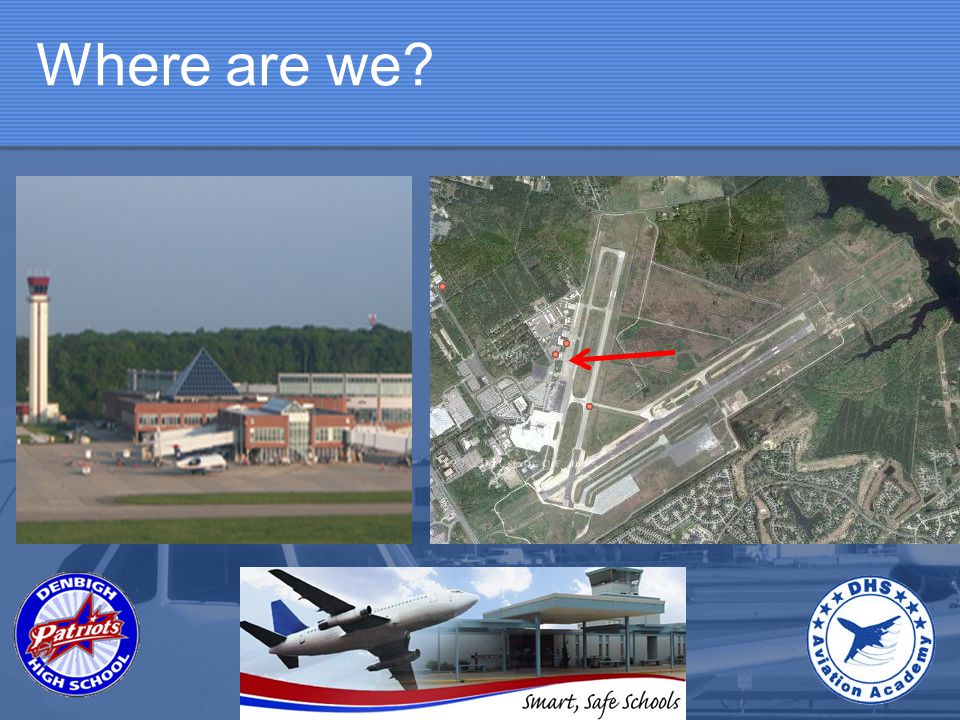 Where are we?

DENBIGH
Patriots
HIGH SCHOOL

Smart, Safe Schools

DHS
Aviation Academy